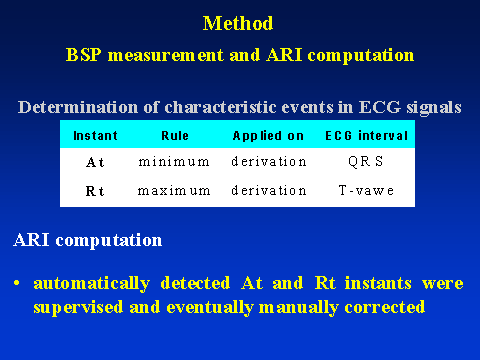 Method

BSP measurement and ARI computation

Determination of characteristic events in ECG signals

| Instant | Rule | Applied on | ECG interval |
|---|---|---|---|
| At | minimum | derivation | QRS |
| Rt | maximum | derivation | T-vawe |

ARI computation

• automatically detected At and Rt instants were supervised and eventually manually corrected